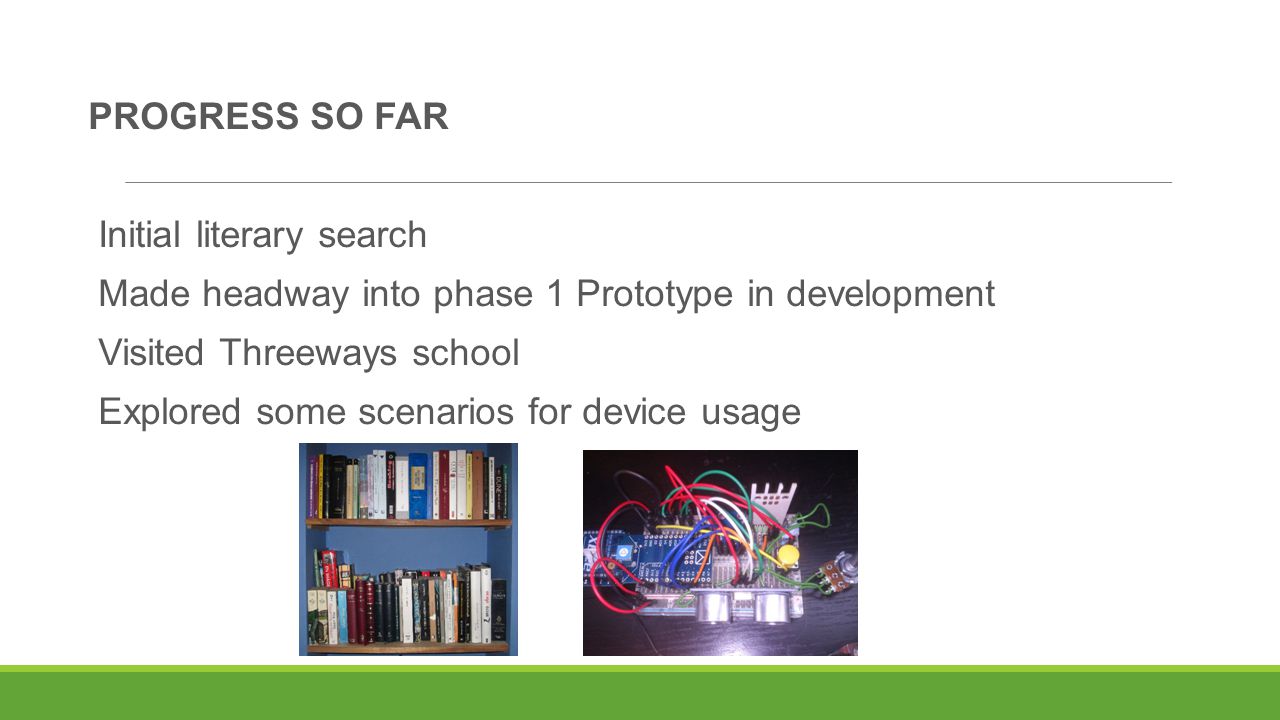 PROGRESS SO FAR

Initial literary search

Made headway into phase 1 Prototype in development

Visited Threeways school

Explored some scenarios for device usage